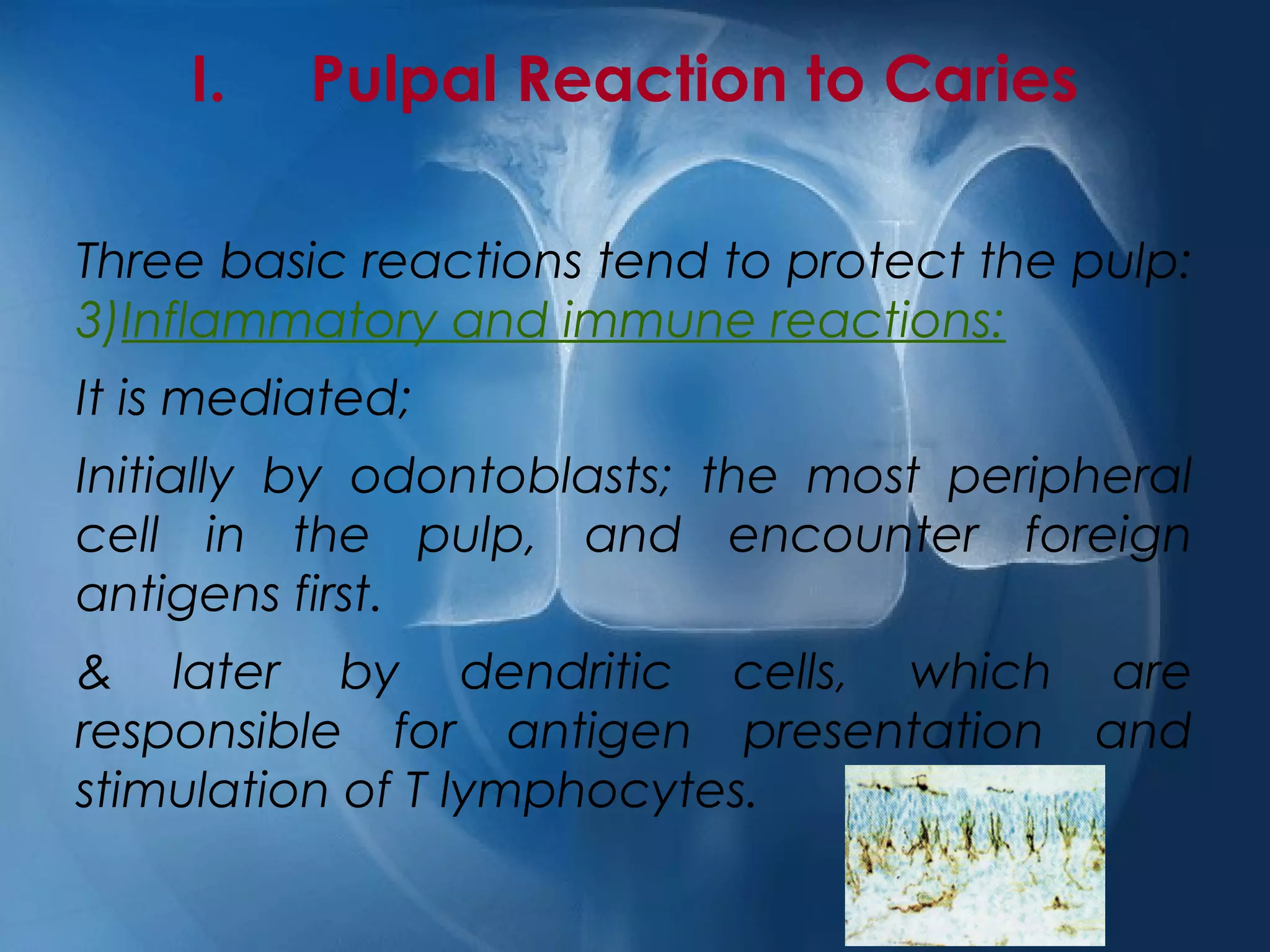 I. Pulpal Reaction to Caries

Three basic reactions tend to protect the pulp:
3)Inflammatory and immune reactions:

It is mediated;

Initially by odontoblasts; the most peripheral cell in the pulp, and encounter foreign antigens first.

& later by dendritic cells, which are responsible for antigen presentation and stimulation of T lymphocytes.